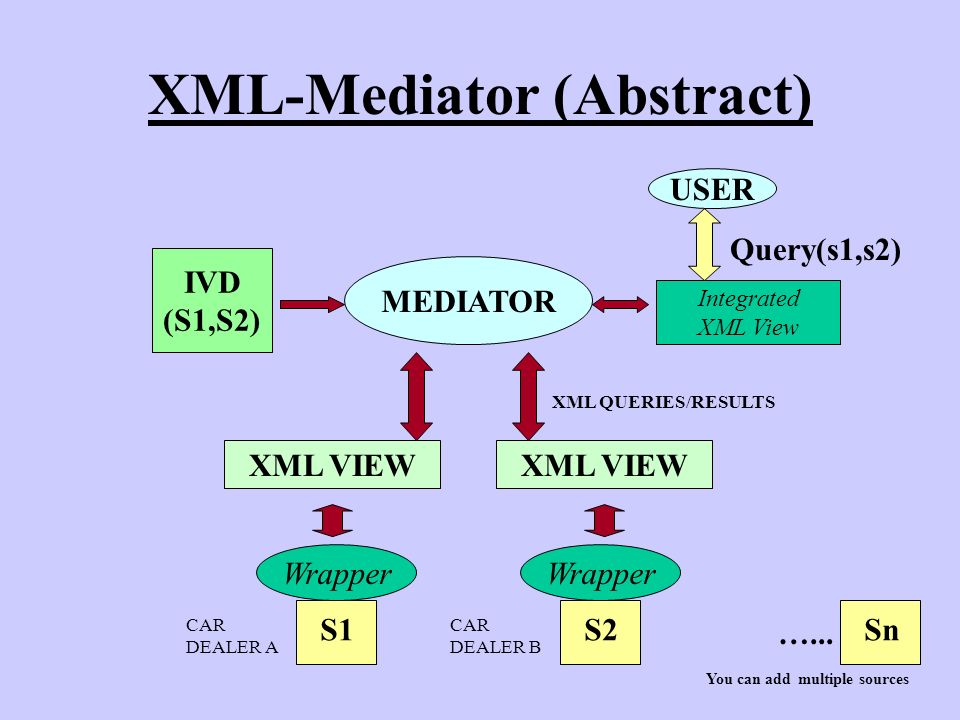 XML-Mediator (Abstract)

USER

Query(s1,s2)

IVD
(S1,S2)

MEDIATOR

Integrated
XML View

XML QUERIES/RESULTS

XML VIEW

XML VIEW

Wrapper

Wrapper

CAR
DEALER A

S1

CAR
DEALER B

S2

…...

Sn

You can add multiple sources